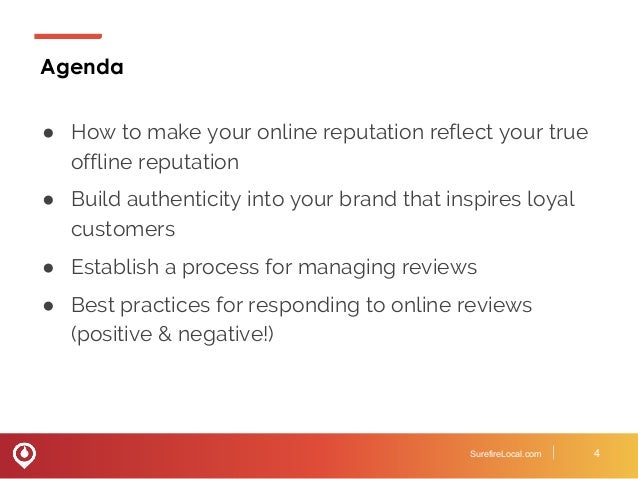 Agenda

● How to make your online reputation reflect your true offline reputation
● Build authenticity into your brand that inspires loyal customers
● Establish a process for managing reviews
● Best practices for responding to online reviews (positive & negative!)

SurefireLocal.com | 4